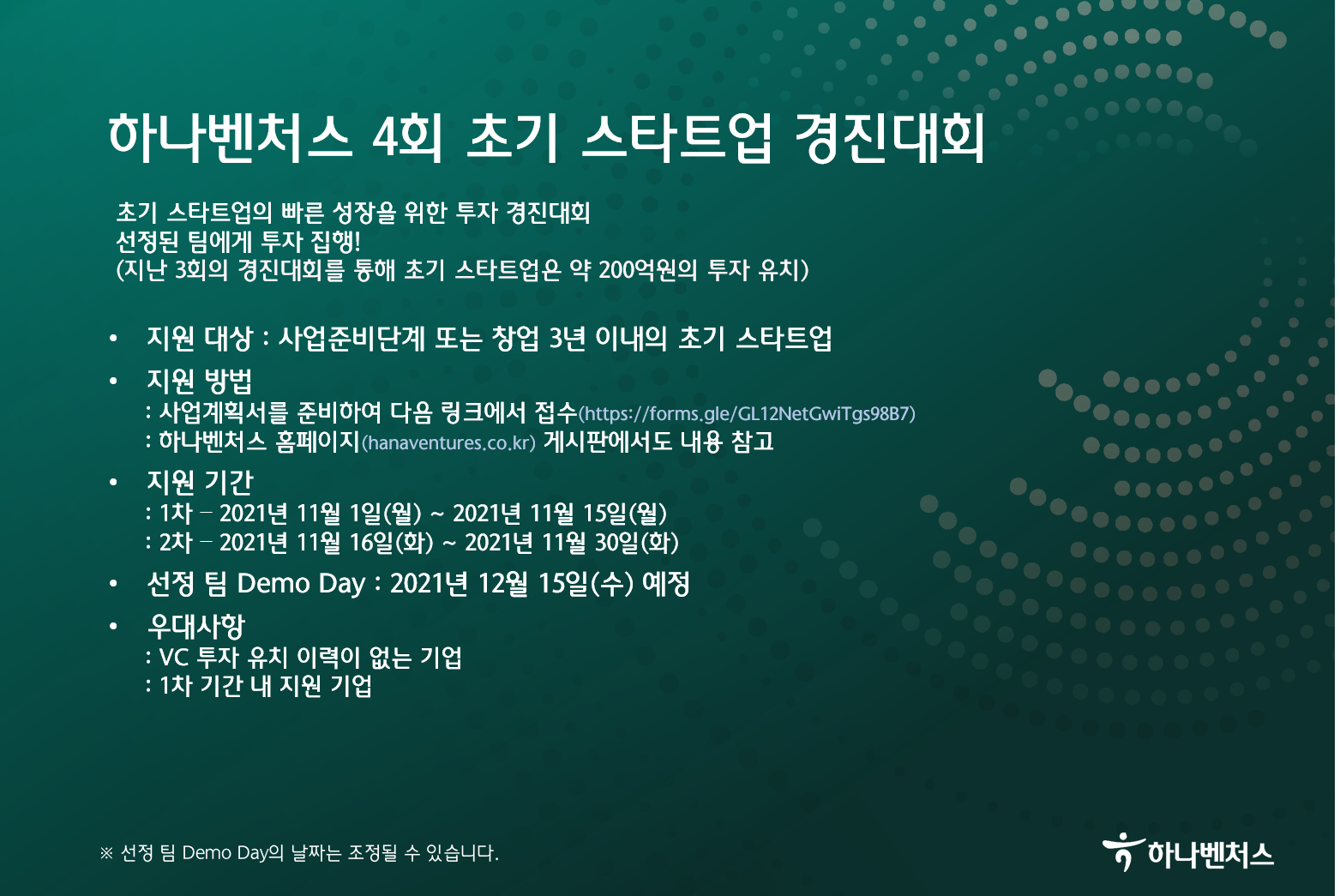 하나벤처스 4회 초기 스타트업 경진대회

초기 스타트업의 빠른 성장을 위한 투자 경진대회
선정된 팀에게 투자 집행!
(지난 3회의 경진대회를 통해 초기 스타트업은 약 200억원의 투자 유치)

• 지원 대상 : 사업준비단계 또는 창업 3년 이내의 초기 스타트업
• 지원 방법
: 사업계획서를 준비하여 다음 링크에서 접수(https://forms.gle/GL12NetGwiTgs98B7)
: 하나벤처스 홈페이지(hanaventures.co.kr) 게시판에서도 내용 참고
• 지원 기간
: 1차 – 2021년 11월 1일(월) ~ 2021년 11월 15일(월)
: 2차 – 2021년 11월 16일(화) ~ 2021년 11월 30일(화)
• 선정 팀 Demo Day : 2021년 12월 15일(수) 예정
• 우대사항
: VC 투자 유치 이력이 없는 기업
: 1차 기간 내 지원 기업

※ 선정 팀 Demo Day의 날짜는 조정될 수 있습니다.

하나벤처스